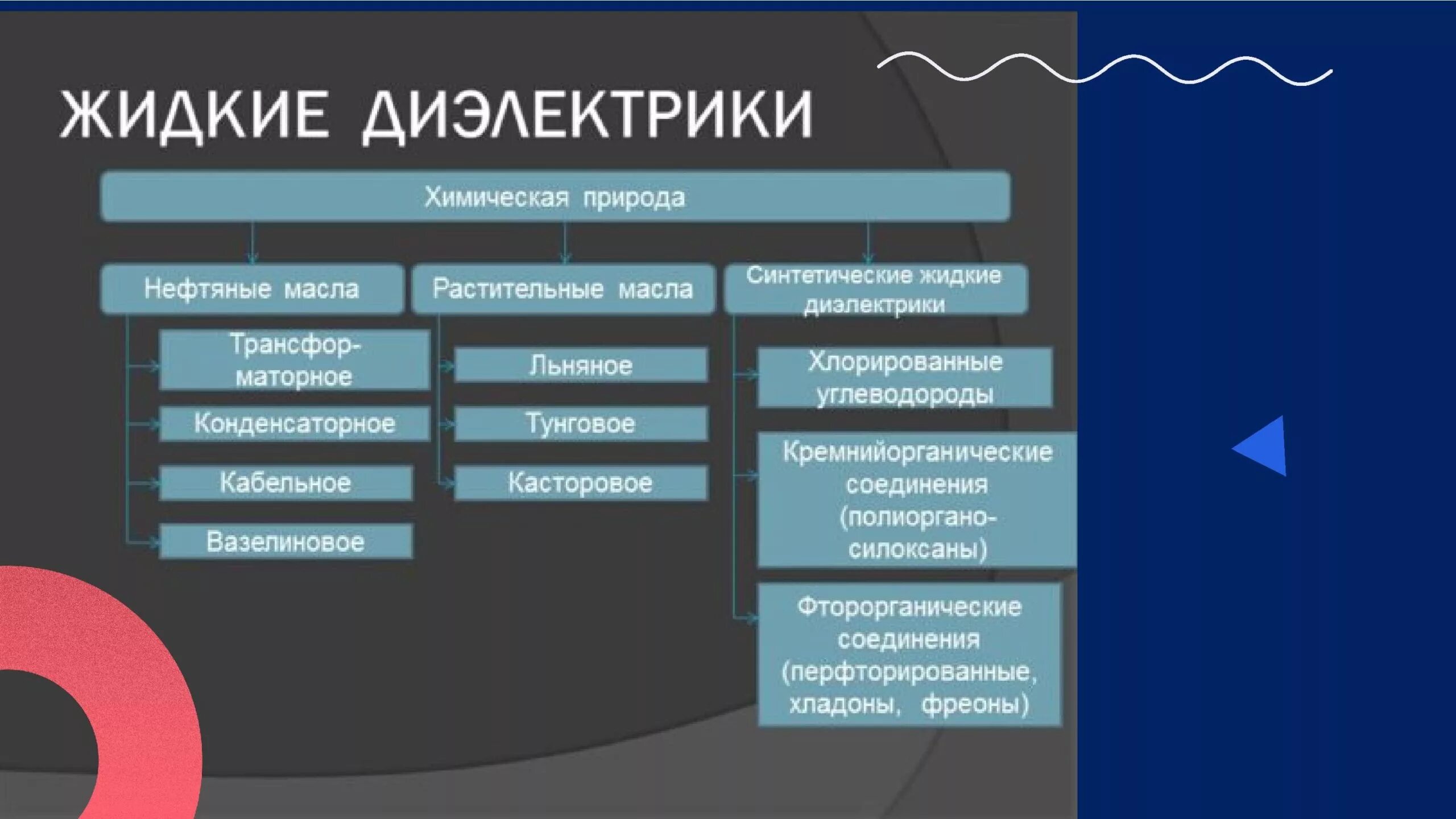 ЖИДКИЕ ДИЭЛЕКТРИКИ

Химическая природа

Нефтяные масла

Трансформаторное

Конденсаторное

Кабельное

Вазелиновое

Растительные масла

Льняное

Тунговое

Касторовое

Синтетические жидкие диэлектрики

Хлорированные углеводороды

Кремнийорганические соединения (полиорганосилоксаны)

Фторорганические соединения (перфторированные, хладоны, фреоны)